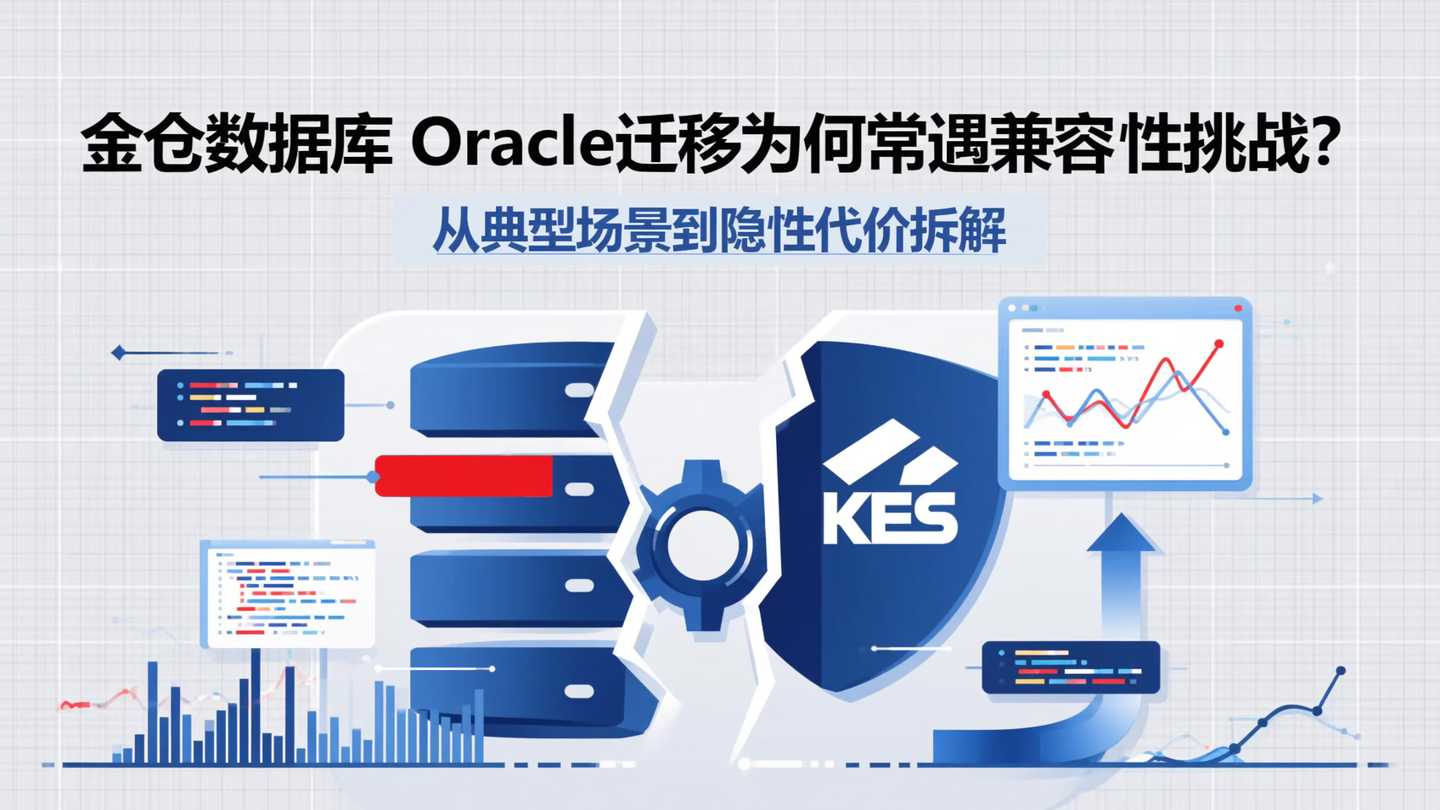 金仓数据库 Oracle迁移为何常遇兼容性挑战？

从典型场景到隐性代价拆解

KES